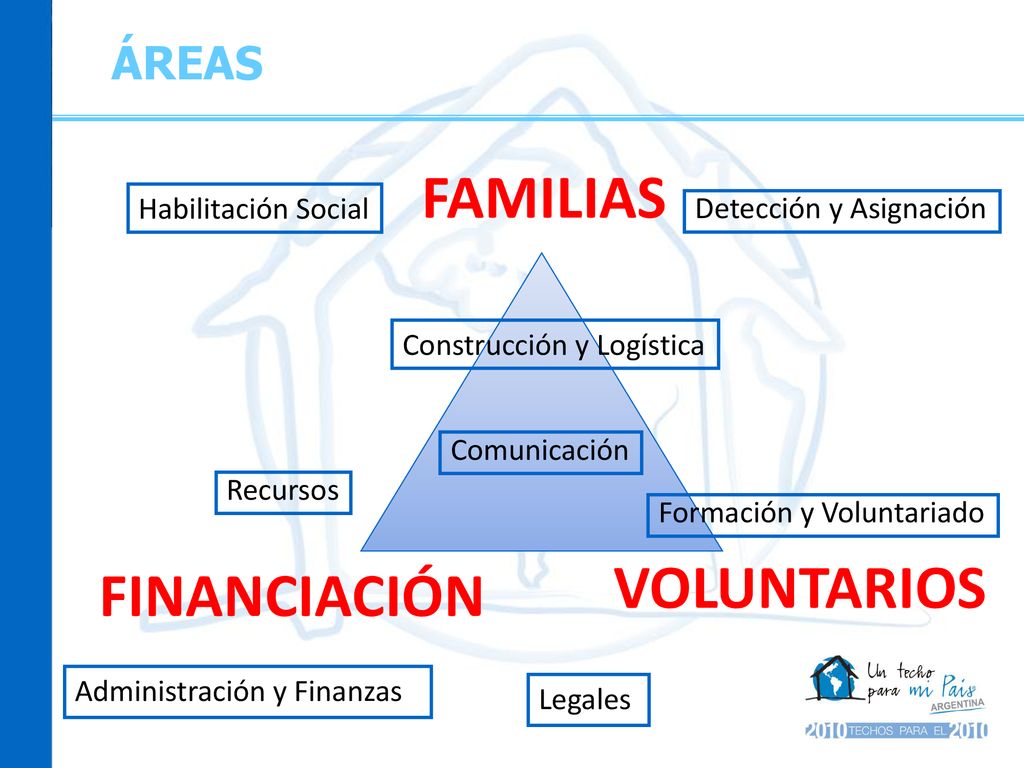 ÁREAS

Habilitación Social

FAMILIAS

Detección y Asignación

Construcción y Logística

Comunicación

Recursos

Formación y Voluntariado

FINANCIACIÓN

VOLUNTARIOS

Administración y Finanzas

Legales

Un techo para mi País ARGENTINA

2010 TECHOS PARA EL 2010